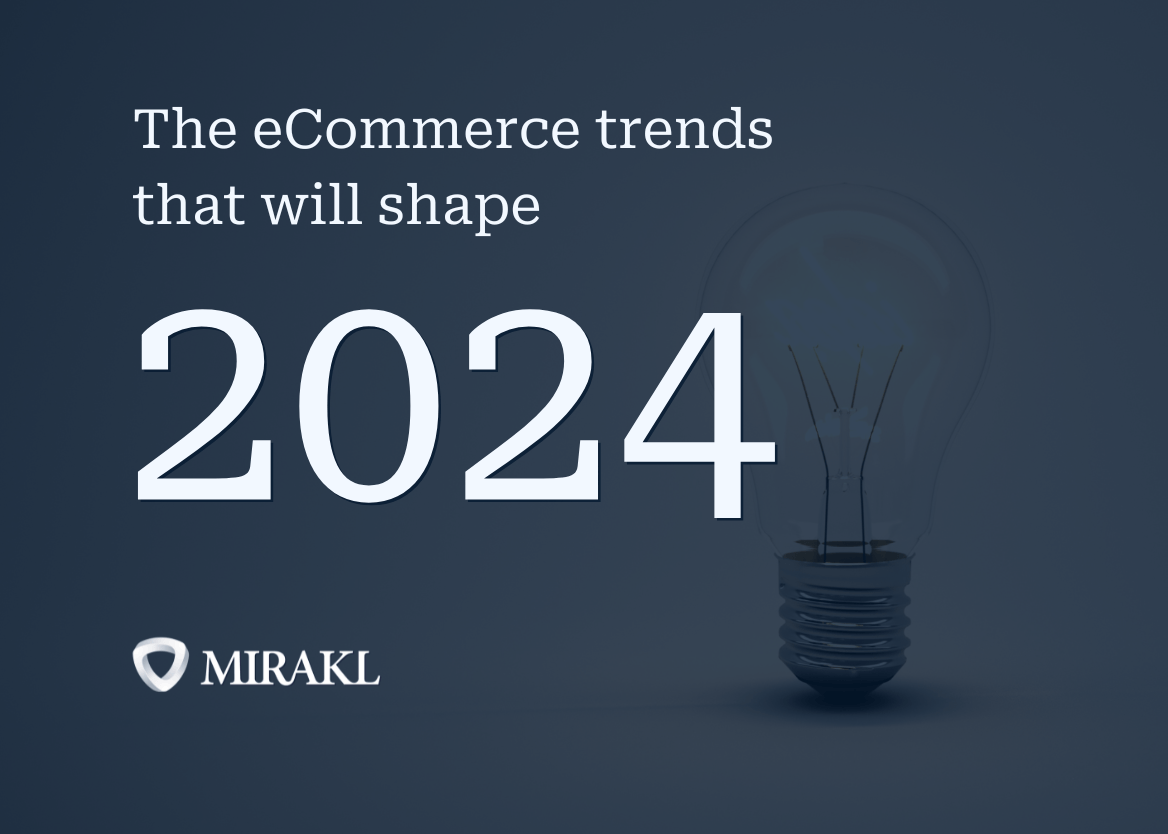 The eCommerce trends that will shape

2024

MIRAKL